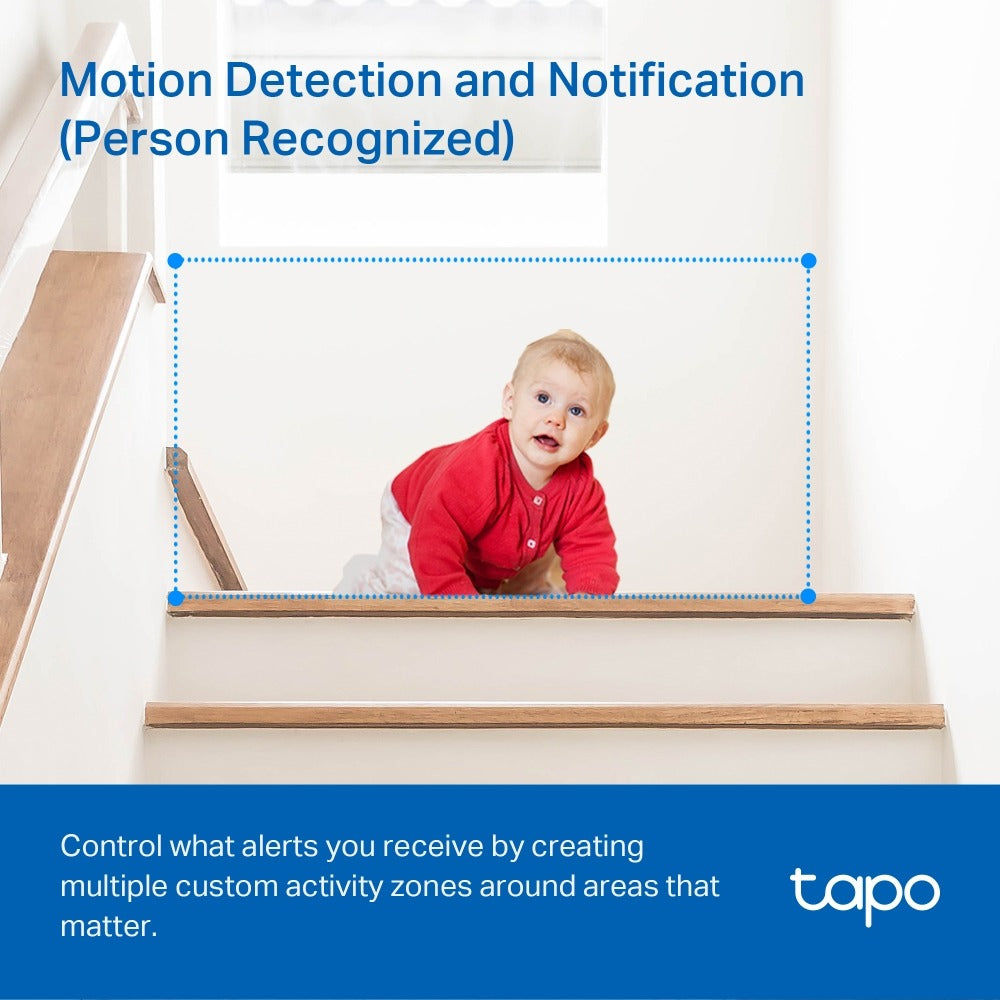 Motion Detection and Notification (Person Recognized)

Control what alerts you receive by creating multiple custom activity zones around areas that matter.

tapo